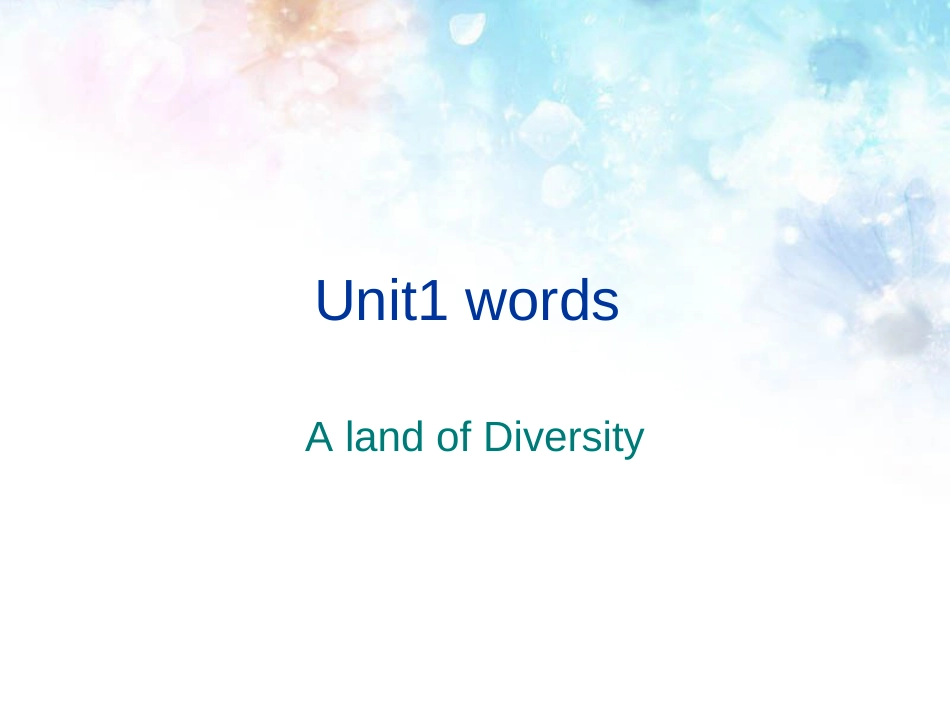 Unit1 words

A land of Diversity